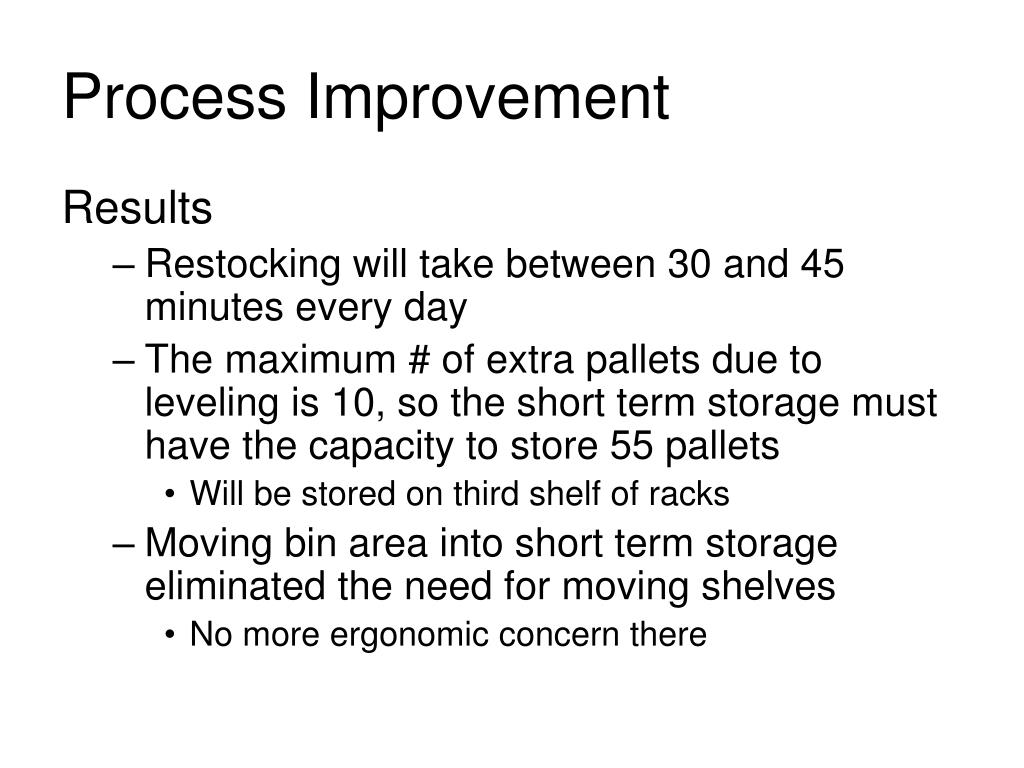 Process Improvement

Results

– Restocking will take between 30 and 45 minutes every day

– The maximum # of extra pallets due to leveling is 10, so the short term storage must have the capacity to store 55 pallets

• Will be stored on third shelf of racks

– Moving bin area into short term storage eliminated the need for moving shelves

• No more ergonomic concern there